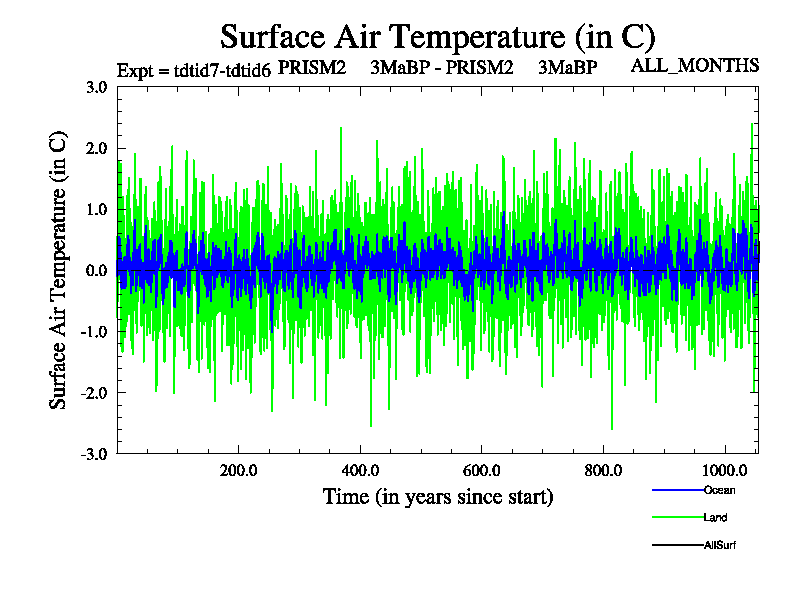 Surface Air Temperature (in C)

Expt = tdtid7-tdtid6 PRISM2 3MaBP - PRISM2 3MaBP ALL_MONTHS

Surface Air Temperature (in C)

3.0
2.0
1.0
0.0
-1.0
-2.0
-3.0

200.0 400.0 600.0 800.0 1000.0

Time (in years since start)

Ocean
Land
AllSurf